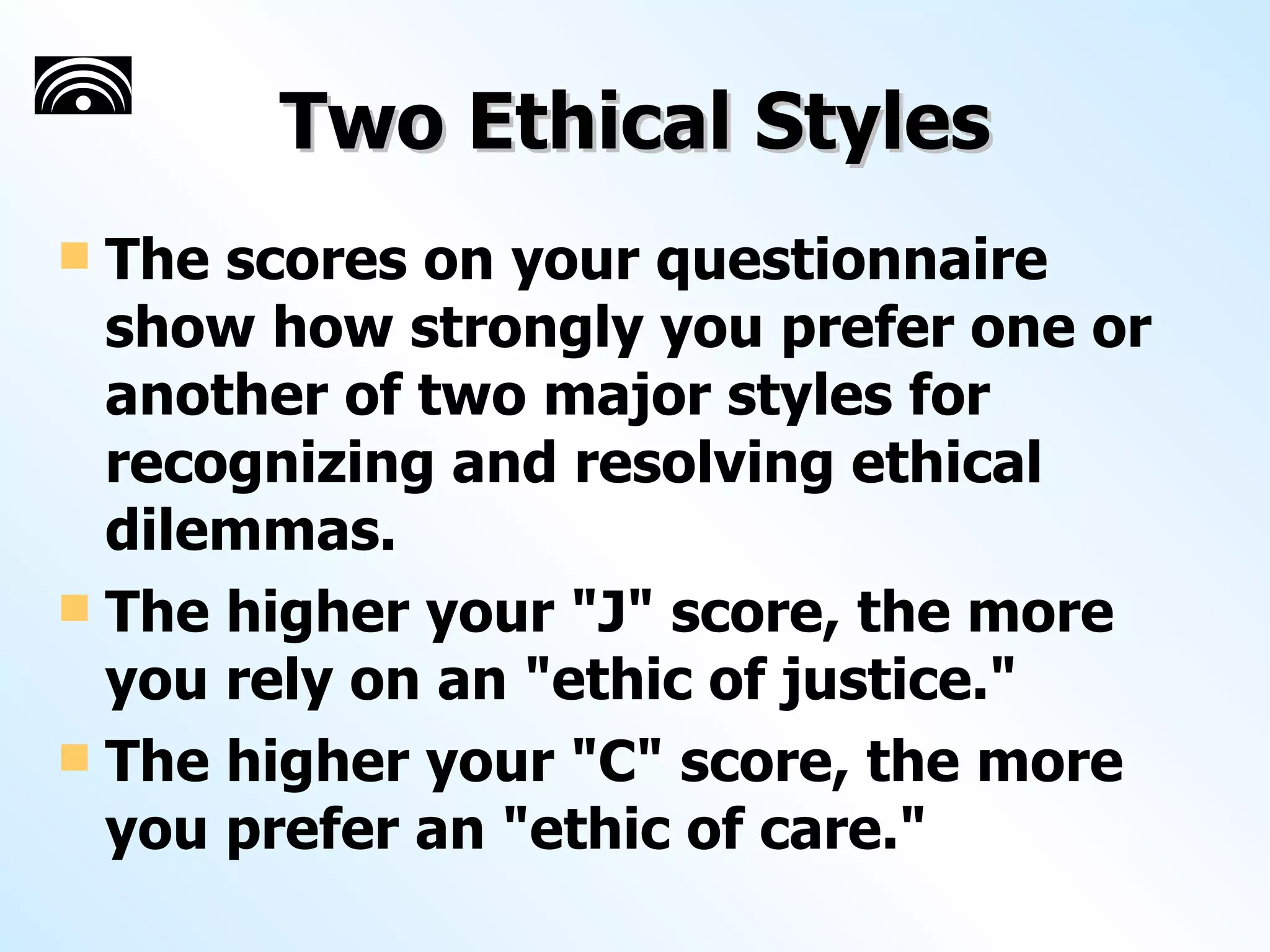 Two Ethical Styles

The scores on your questionnaire show how strongly you prefer one or another of two major styles for recognizing and resolving ethical dilemmas.

The higher your "J" score, the more you rely on an "ethic of justice."

The higher your "C" score, the more you prefer an "ethic of care."